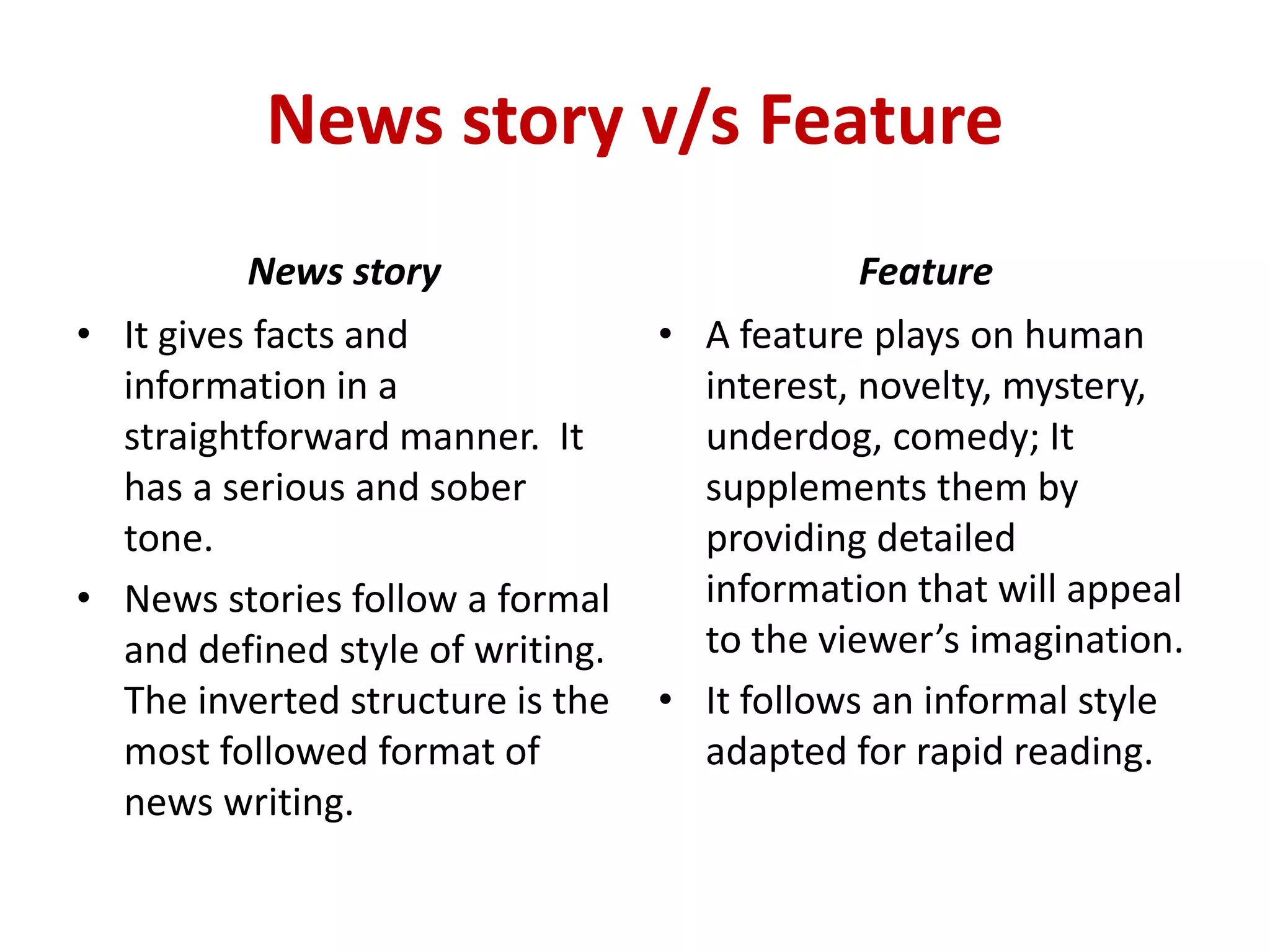 News story v/s Feature

News story

• It gives facts and information in a straightforward manner. It has a serious and sober tone.

• News stories follow a formal and defined style of writing. The inverted structure is the most followed format of news writing.

Feature

• A feature plays on human interest, novelty, mystery, underdog, comedy; It supplements them by providing detailed information that will appeal to the viewer's imagination.

• It follows an informal style adapted for rapid reading.